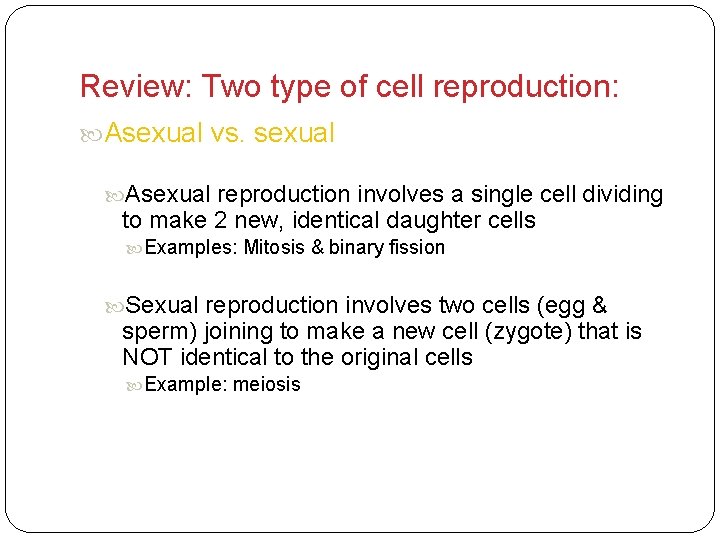 Review: Two type of cell reproduction:

Asexual vs. sexual

Asexual reproduction involves a single cell dividing to make 2 new, identical daughter cells

Examples: Mitosis & binary fission

Sexual reproduction involves two cells (egg & sperm) joining to make a new cell (zygote) that is NOT identical to the original cells

Example: meiosis